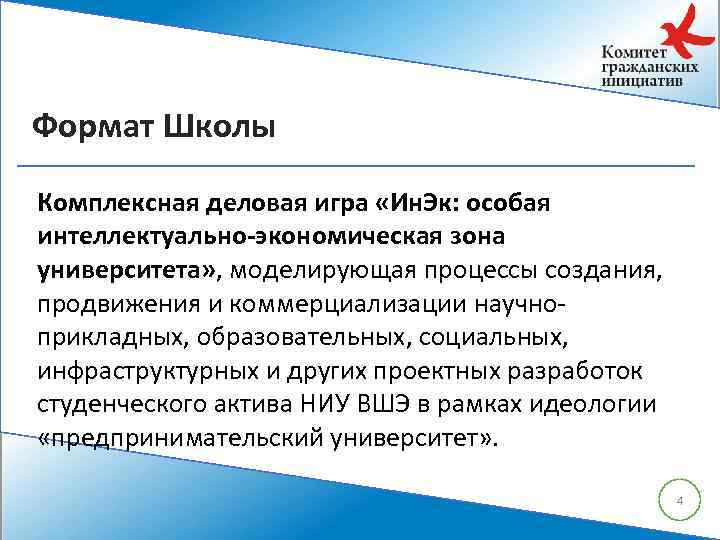 Комитет гражданских инициатив

Формат Школы

Комплексная деловая игра «ИнЭк: особая интеллектуально-экономическая зона университета», моделирующая процессы создания, продвижения и коммерциализации научно-прикладных, образовательных, социальных, инфраструктурных и других проектных разработок студенческого актива НИУ ВШЭ в рамках идеологии «предпринимательский университет».

4